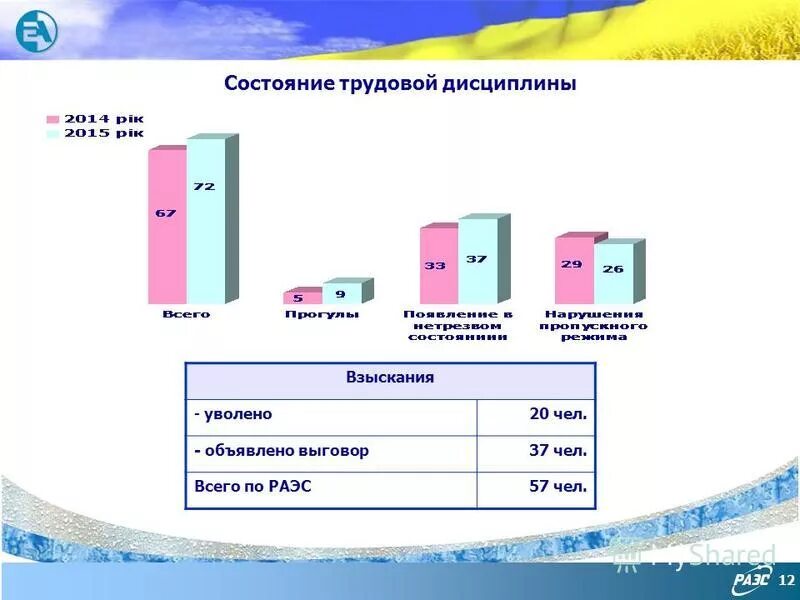 Состояние трудовой дисциплины

2014 рік
2015 рік

67
72
5
9
33
37
29
26

Всего
Прогулы
Появление в нетрезвом состоянии
Нарушения пропускного режима

| Взыскания | |
|---|---|
| - уволено | 20 чел. |
| - объявлено выговор | 37 чел. |
| Всего по РАЭС | 57 чел. |

MyShared

РАЭС 12